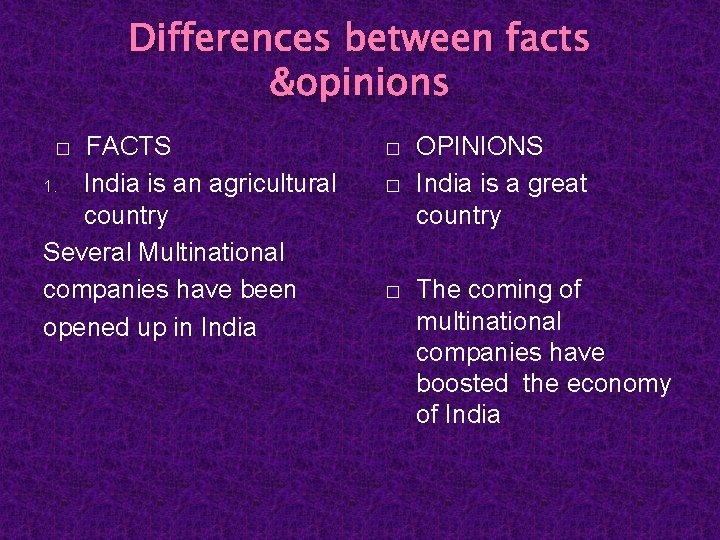 Differences between facts &opinions

□ FACTS
1. India is an agricultural country
Several Multinational companies have been opened up in India

□ OPINIONS
□ India is a great country
□ The coming of multinational companies have boosted the economy of India